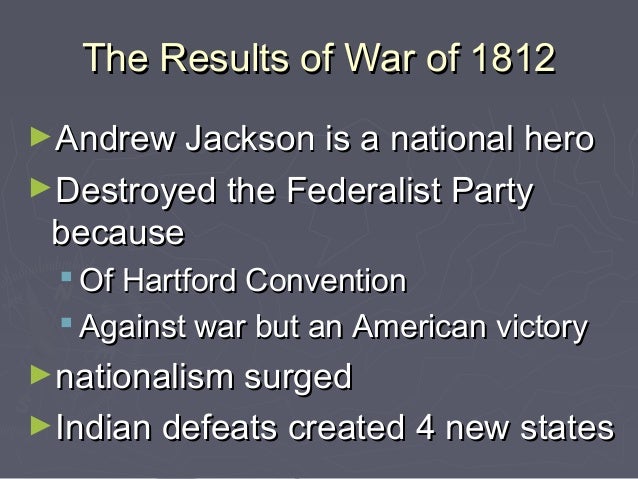 The Results of War of 1812

►Andrew Jackson is a national hero

►Destroyed the Federalist Party because

▪ Of Hartford Convention

▪ Against war but an American victory

►nationalism surged

►Indian defeats created 4 new states